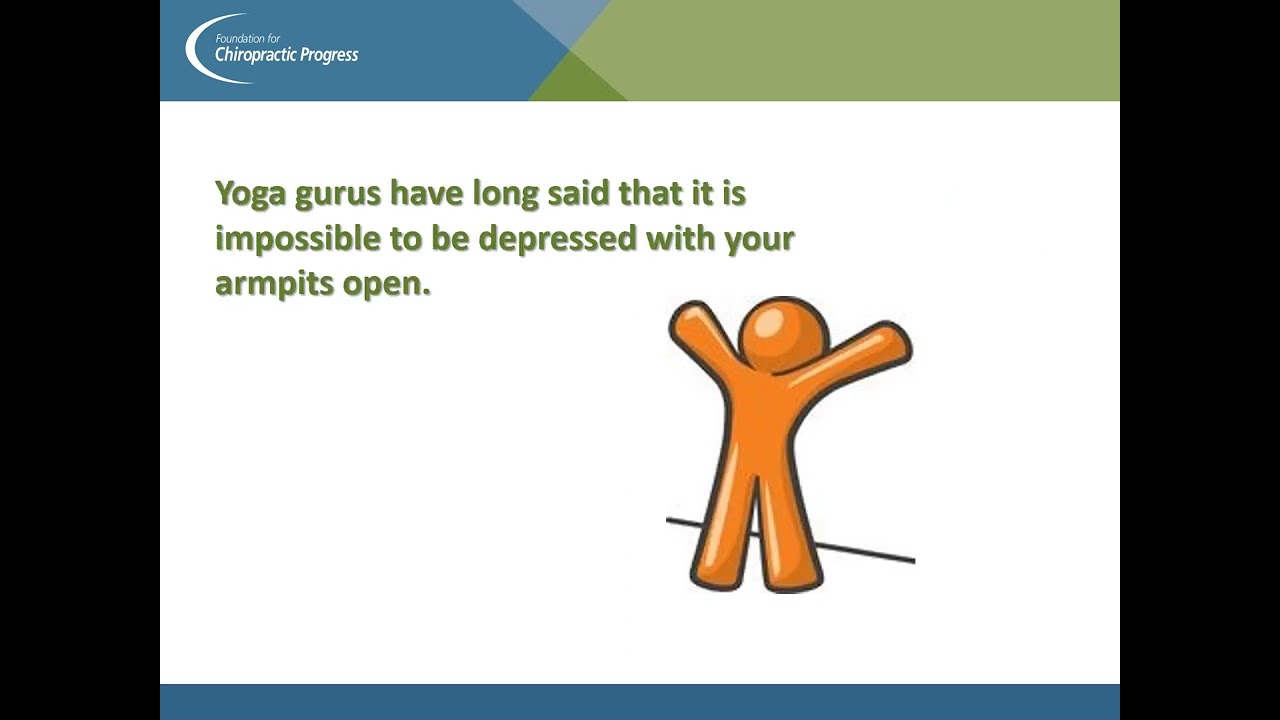 Foundation for
Chiropractic Progress

Yoga gurus have long said that it is impossible to be depressed with your armpits open.